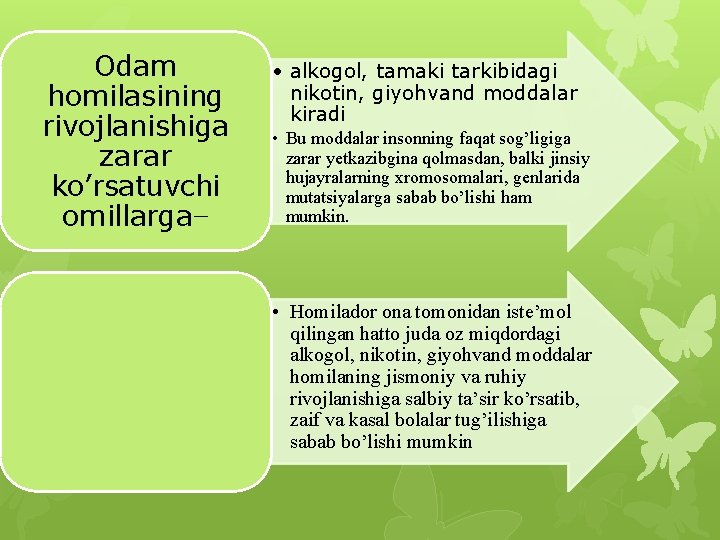 Odam homilasining rivojlanishiga zarar ko’rsatuvchi omillarga–

• alkogol, tamaki tarkibidagi nikotin, giyohvand moddalar kiradi

• Bu moddalar insonning faqat sog’ligiga zarar yetkazibgina qolmasdan, balki jinsiy hujayralarning xromosomalari, genlarida mutatsiyalarga sabab bo’lishi ham mumkin.

• Homilador ona tomonidan iste’mol qilingan hatto juda oz miqdordagi alkogol, nikotin, giyohvand moddalar homilaning jismoniy va ruhiy rivojlanishiga salbiy ta’sir ko’rsatib, zaif va kasal bolalar tug’ilishiga sabab bo’lishi mumkin